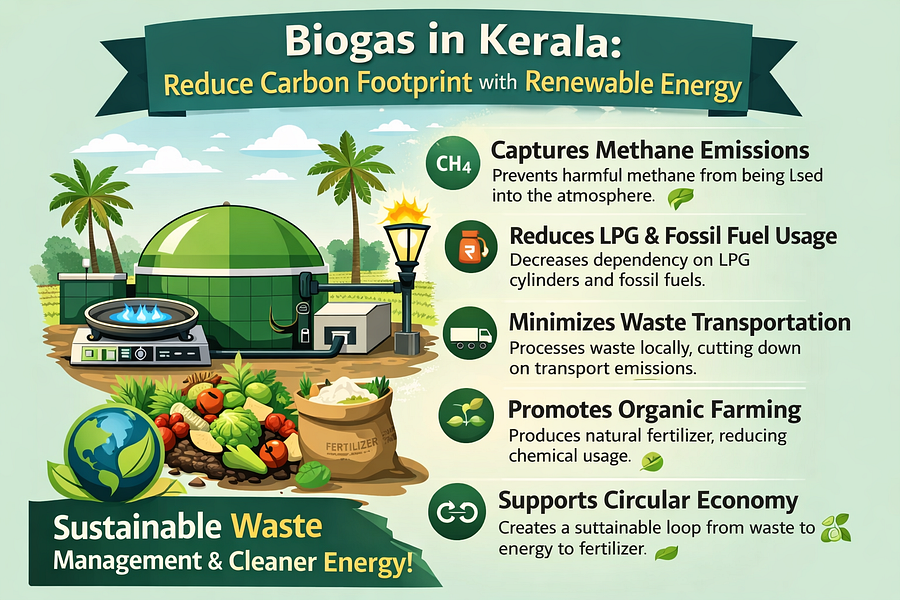 Biogas in Kerala:
Reduce Carbon Footprint with Renewable Energy

$CH_4$ Captures Methane Emissions
Prevents harmful methane from being Lsed into the atmosphere.

₹ Reduces LPG & Fossil Fuel Usage
Decreases dependency on LPG cylinders and fossil fuels.

Minimizes Waste Transportation
Processes waste locally, cutting down on transport emissions.

Promotes Organic Farming
Produces natural fertilizer, reducing chemical usage.

Supports Circular Economy
Creates a suttainable loop from waste to energy to fertilizer.

FERTILIZER

Sustainable Waste Management & Cleaner Energy!